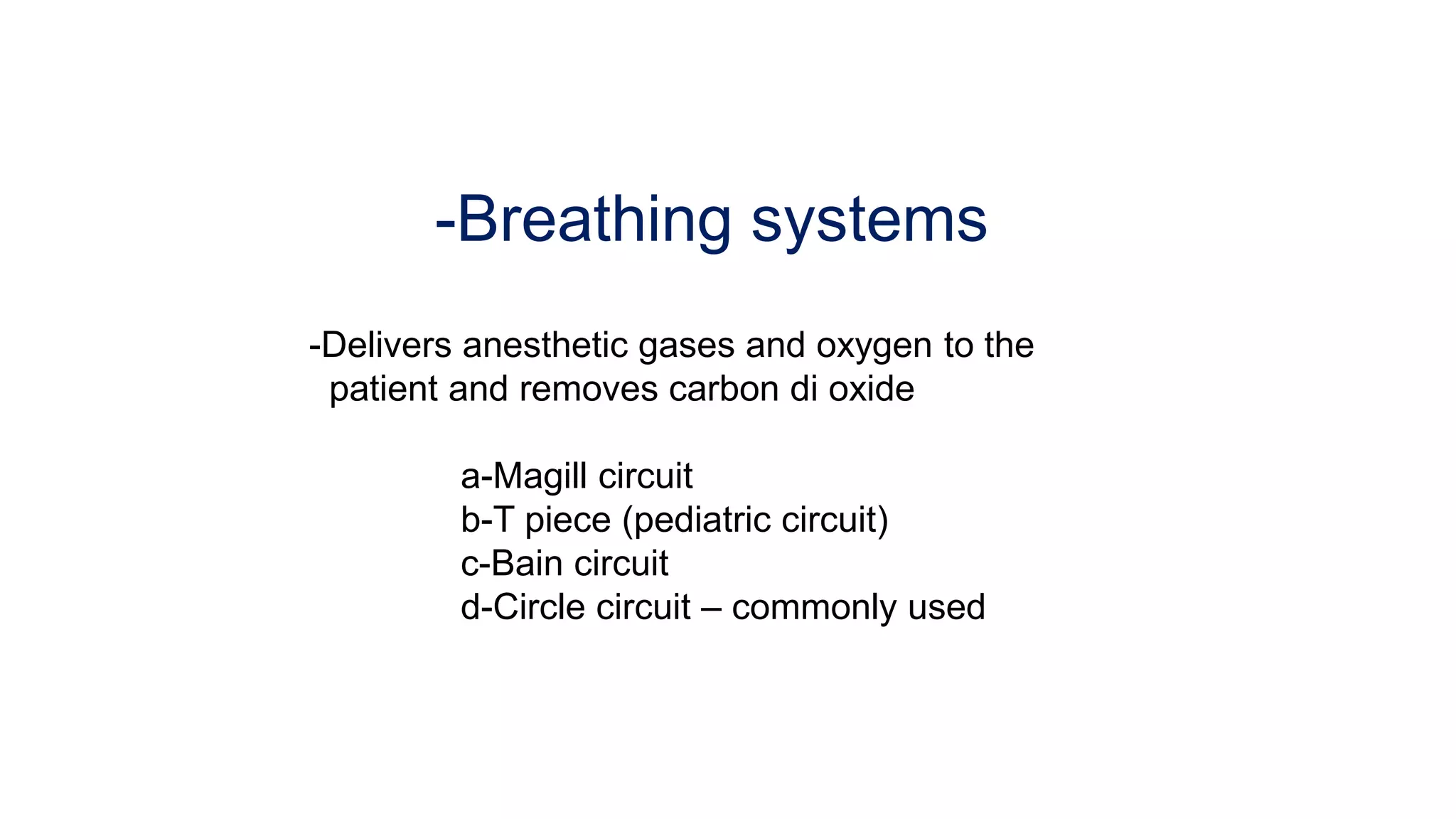 -Breathing systems

-Delivers anesthetic gases and oxygen to the patient and removes carbon di oxide

a-Magill circuit
b-T piece (pediatric circuit)
c-Bain circuit
d-Circle circuit – commonly used